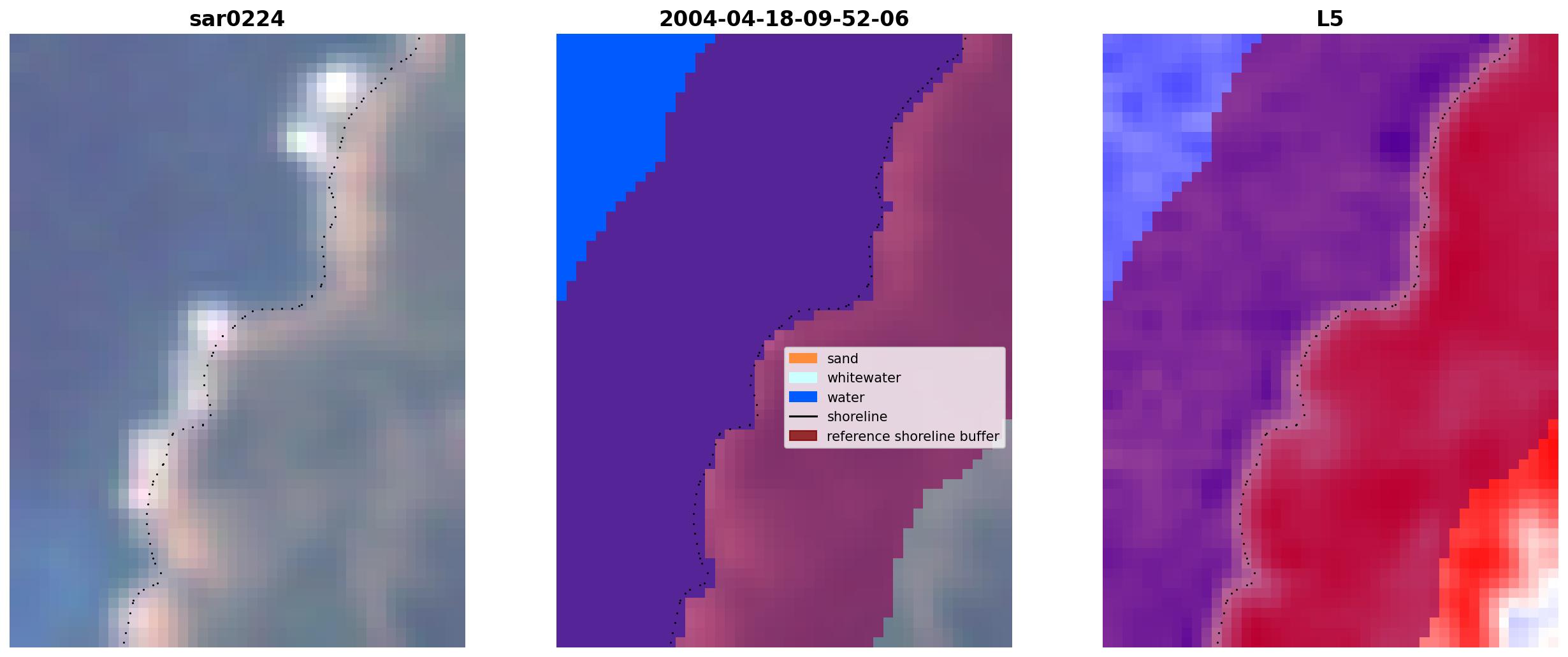 sar0224

2004-04-18-09-52-06

sand
whitewater
water
shoreline
reference shoreline buffer

L5